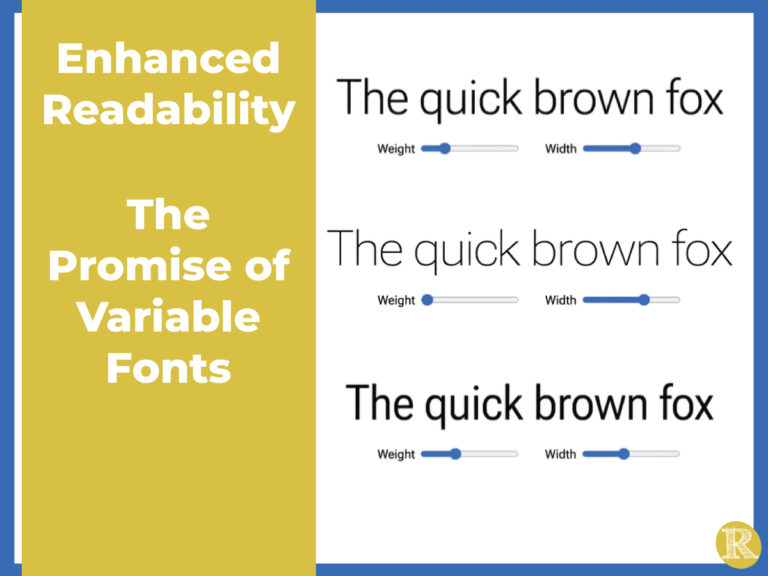 Enhanced Readability

The Promise of Variable Fonts

The quick brown fox

Weight Width

The quick brown fox

Weight Width

The quick brown fox

Weight Width

R